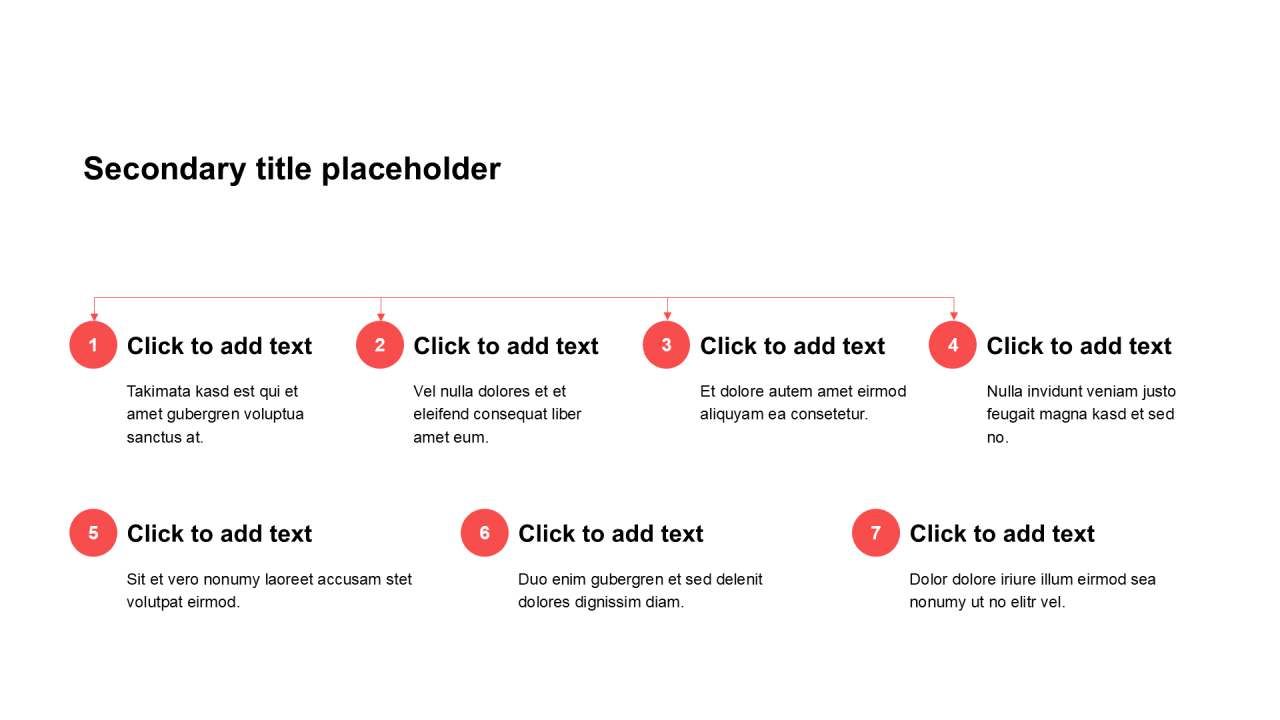 Secondary title placeholder

1 Click to add text

Takimata kasd est qui et amet gubergren voluptua sanctus at.

2 Click to add text

Vel nulla dolores et et eleifend consequat liber amet eum.

3 Click to add text

Et dolore autem amet eirmod aliquyam ea consetetur.

4 Click to add text

Nulla invidunt veniam justo feugait magna kasd et sed no.

5 Click to add text

Sit et vero nonumy laoreet accusam stet volutpat eirmod.

6 Click to add text

Duo enim gubergren et sed delenit dolores dignissim diam.

7 Click to add text

Dolor dolore iriure illum eirmod sea nonumy ut no elitr vel.